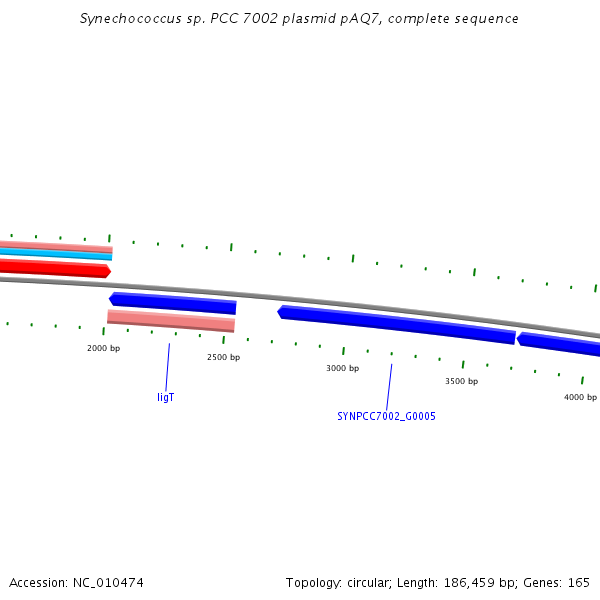 Synechococcus sp. PCC 7002 plasmid pAQ7, complete sequence

2000 bp

2500 bp

3000 bp

3500 bp

4000 bp

ligT

SYNPCC7002_G0005

Accession: NC_010474

Topology: circular; Length: 186,459 bp; Genes: 165